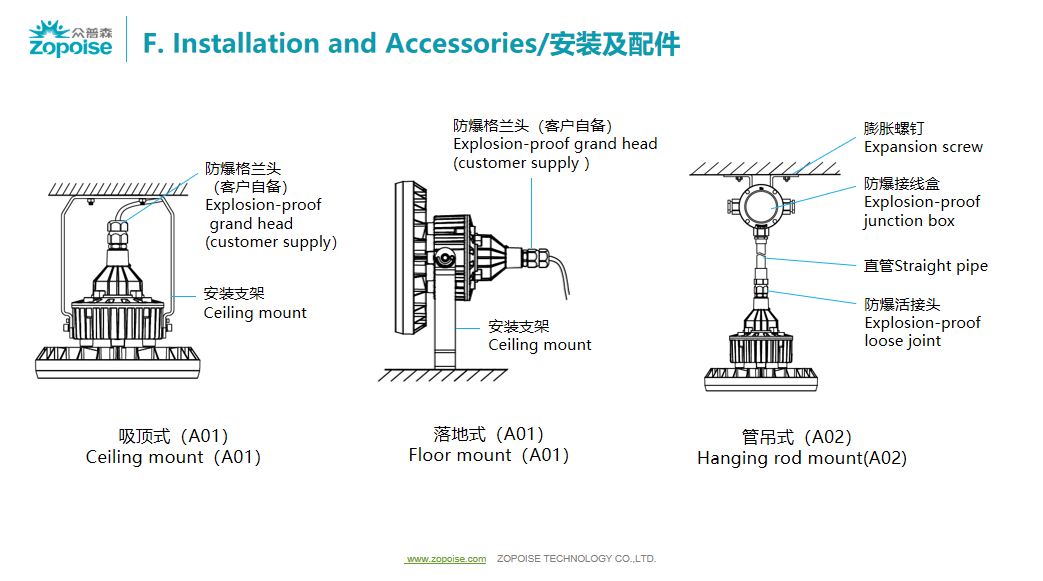 众普森
zopoise

F. Installation and Accessories/安装及配件

防爆格兰头
（客户自备）
Explosion-proof
grand head
(customer supply)

安装支架
Ceiling mount

吸顶式（A01）
Ceiling mount（A01）

防爆格兰头（客户自备）
Explosion-proof grand head
(customer supply )

安装支架
Ceiling mount

落地式（A01）
Floor mount（A01）

膨胀螺钉
Expansion screw

防爆接线盒
Explosion-proof
junction box

直管Straight pipe

防爆活接头
Explosion-proof
loose joint

管吊式（A02）
Hanging rod mount(A02)

www.zopoise.com ZOPOISE TECHNOLOGY CO.,LTD.